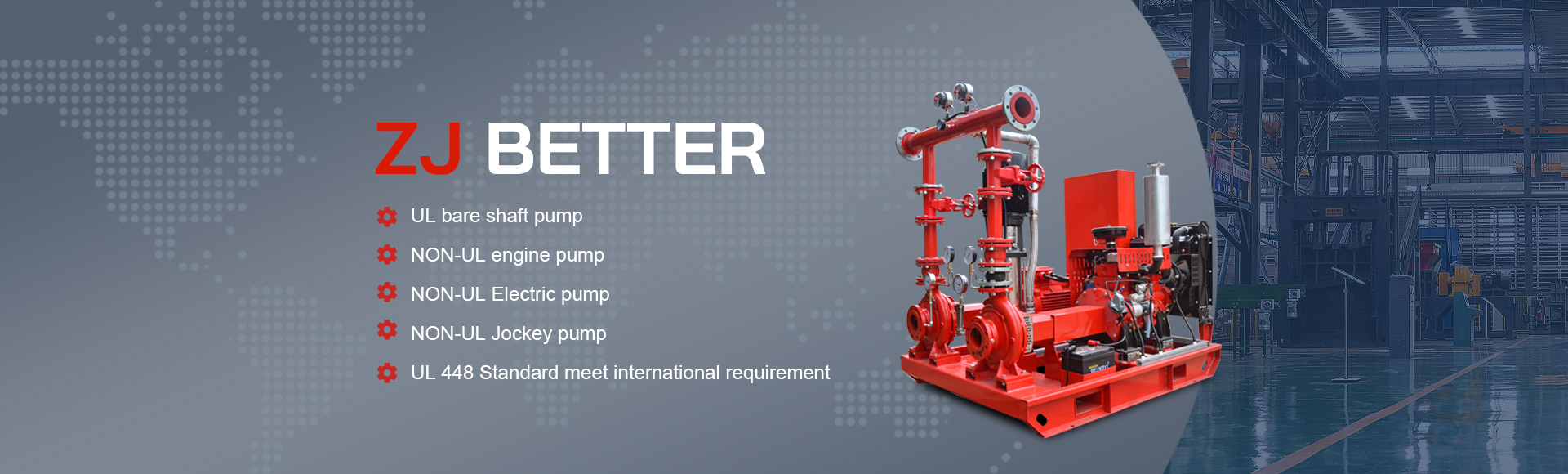 ZJ BETTER

UL bare shaft pump

NON-UL engine pump

NON-UL Electric pump

NON-UL Jockey pump

UL 448 Standard meet international requirement